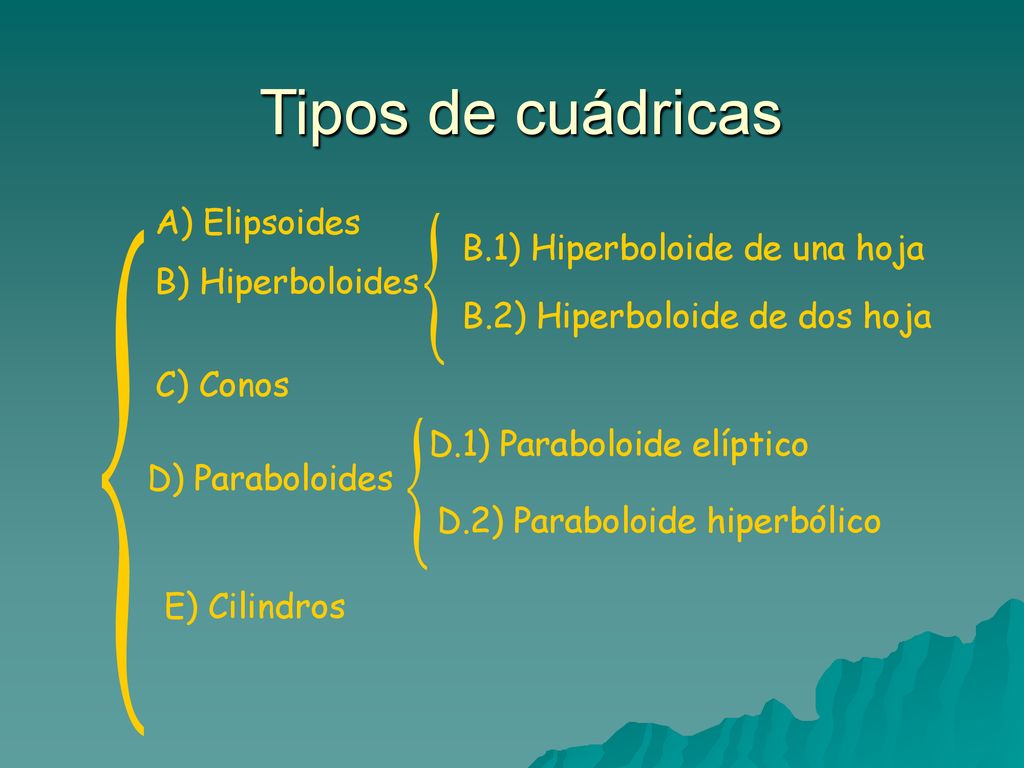 Tipos de cuádricas

A) Elipsoides

B) Hiperboloides

B.1) Hiperboloide de una hoja

B.2) Hiperboloide de dos hoja

C) Conos

D) Paraboloides

D.1) Paraboloide elíptico

D.2) Paraboloide hiperbólico

E) Cilindros